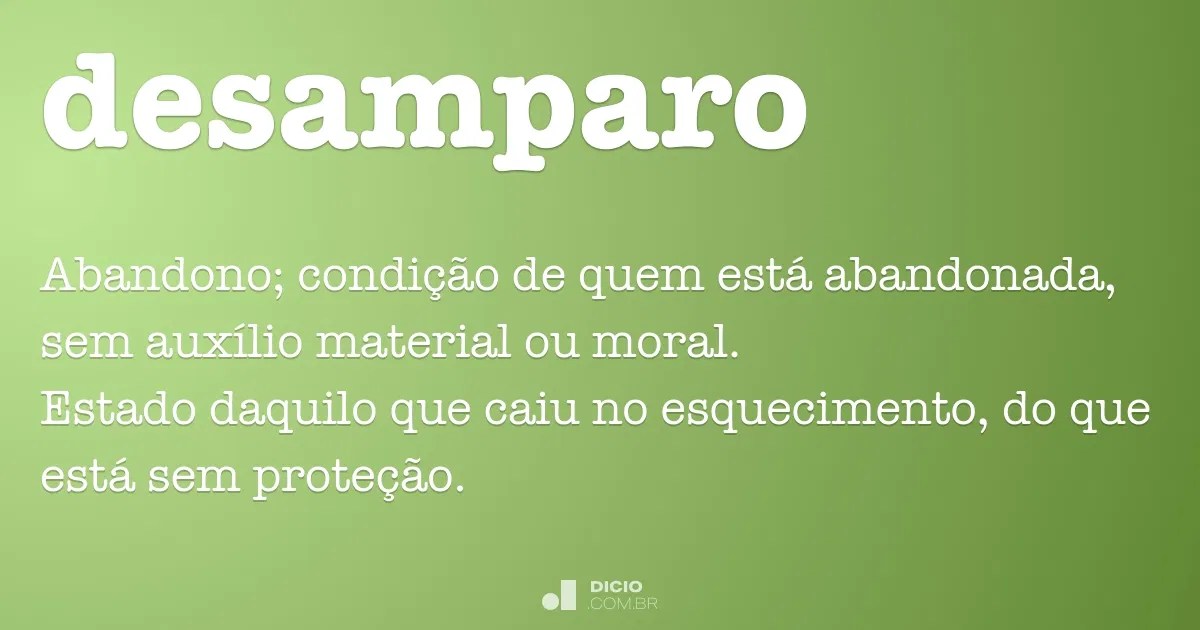 desamparo

Abandono; condição de quem está abandonada, sem auxílio material ou moral.
Estado daquilo que caiu no esquecimento, do que está sem proteção.

DICIO
.COM.BR